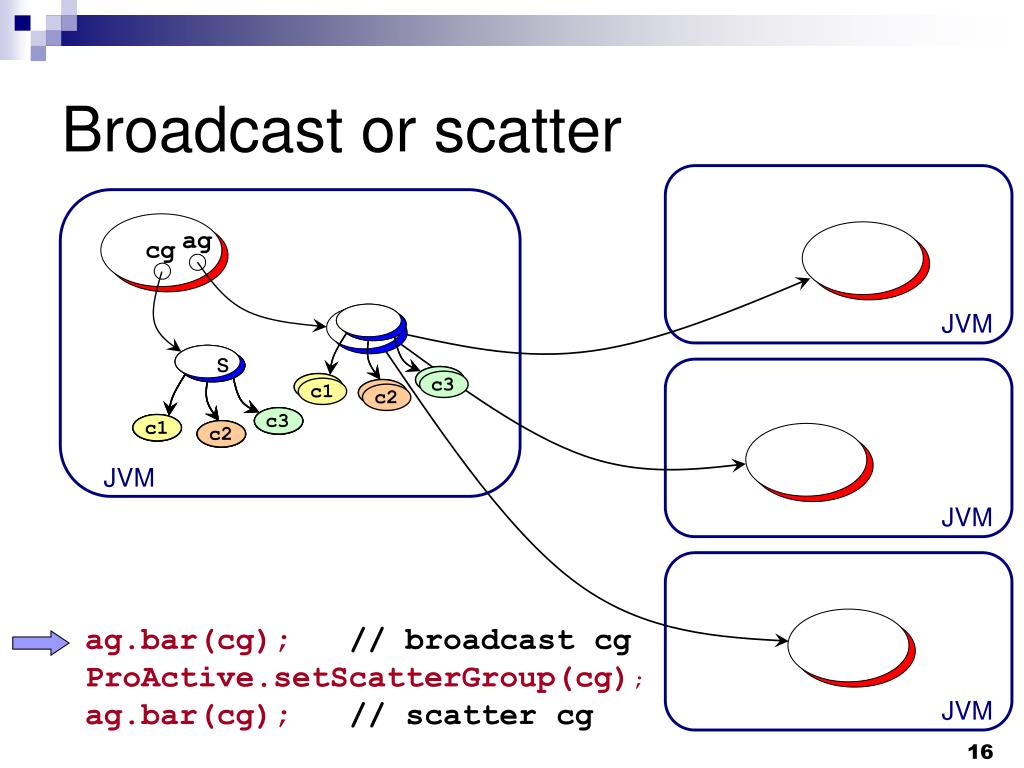 Broadcast or scatter

cg ag

s

c1 c2 c3

c1 c2 c3

JVM

JVM

JVM

JVM

ag.bar(cg); // broadcast cg
ProActive.setScatterGroup(cg);
ag.bar(cg); // scatter cg

16